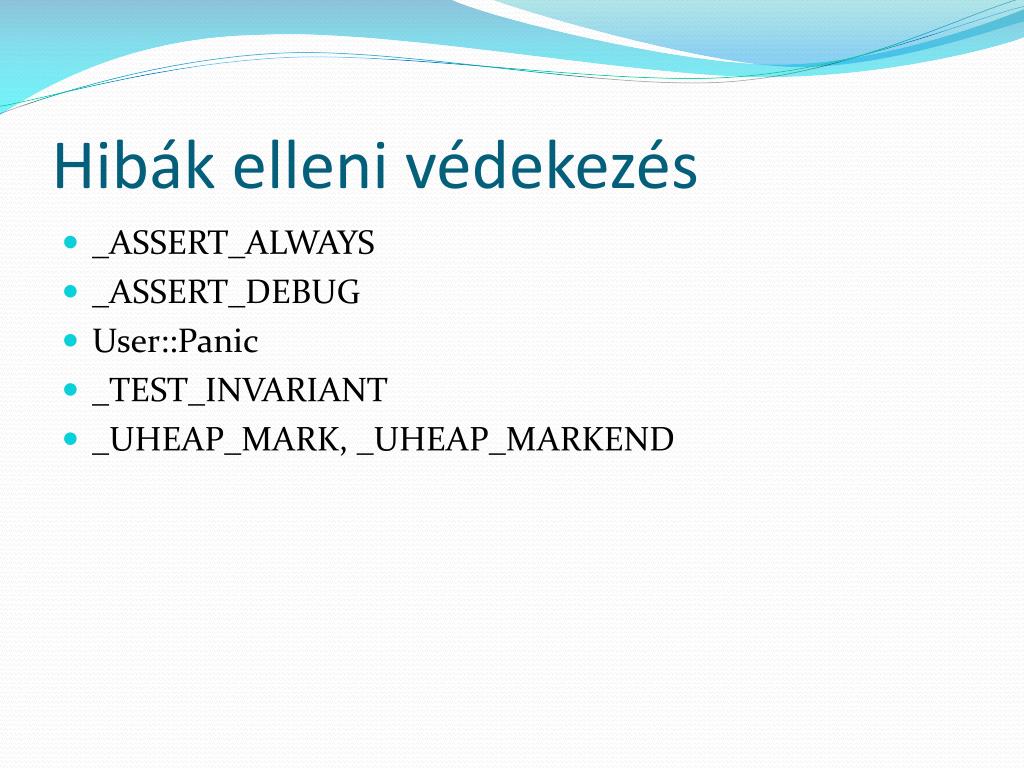 Hibák elleni védekezés

- _ASSERT_ALWAYS
- _ASSERT_DEBUG
- User::Panic
- _TEST_INVARIANT
- _UHEAP_MARK, _UHEAP_MARKEND